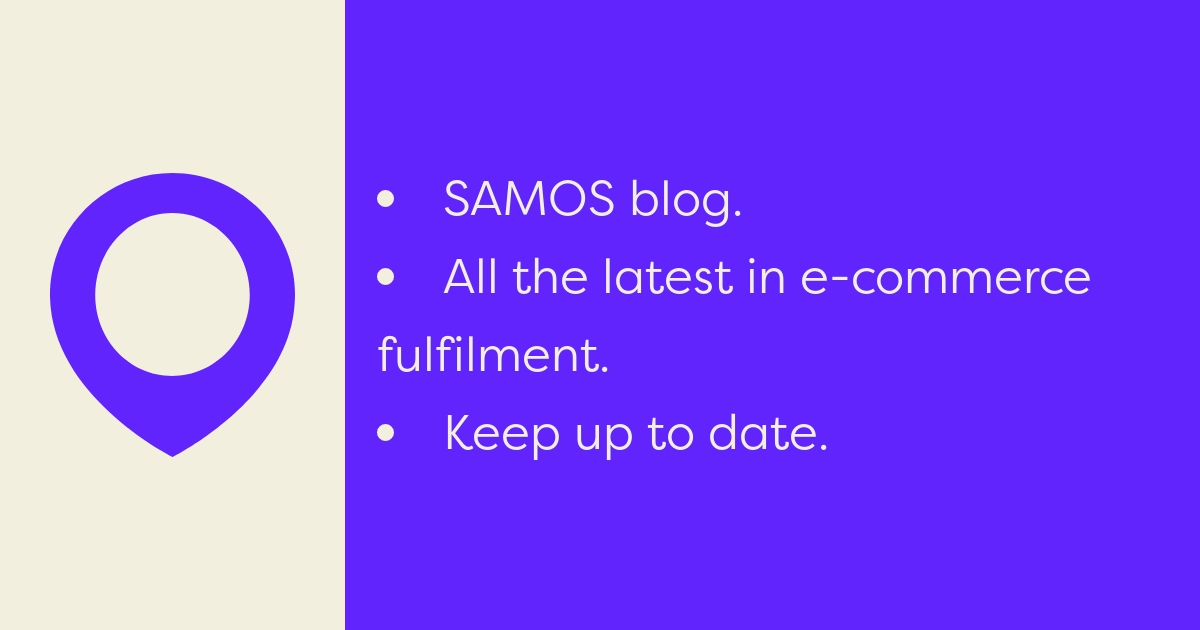 • SAMOS blog.
• All the latest in e-commerce fulfilment.
• Keep up to date.